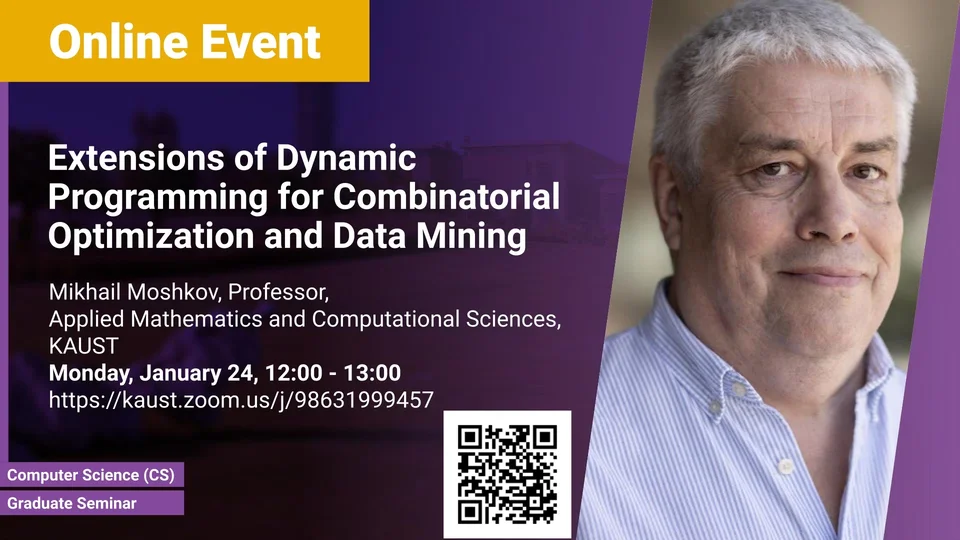 Online Event

Extensions of Dynamic Programming for Combinatorial Optimization and Data Mining

Mikhail Moshkov, Professor, Applied Mathematics and Computational Sciences, KAUST
Monday, January 24, 12:00 - 13:00
https://kaust.zoom.us/j/98631999457

Computer Science (CS)
Graduate Seminar